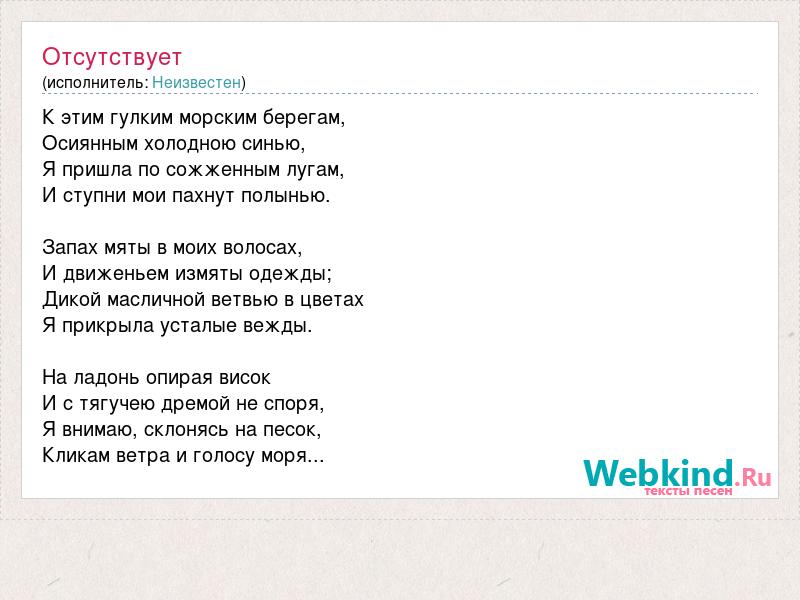 Отсутствует
(исполнитель: Неизвестен)

К этим гулким морским берегам,
Осиянным холодною синью,
Я пришла по сожженным лугам,
И ступни мои пахнут полынью.

Запах мяты в моих волосах,
И движеньем измяты одежды;
Дикой масличной ветвью в цветах
Я прикрыла усталые вежды.

На ладонь опирая висок
И с тягучею дремой не споря,
Я внимаю, склонясь на песок,
Кликам ветра и голосу моря...

Webkind.Ru
тексты песен